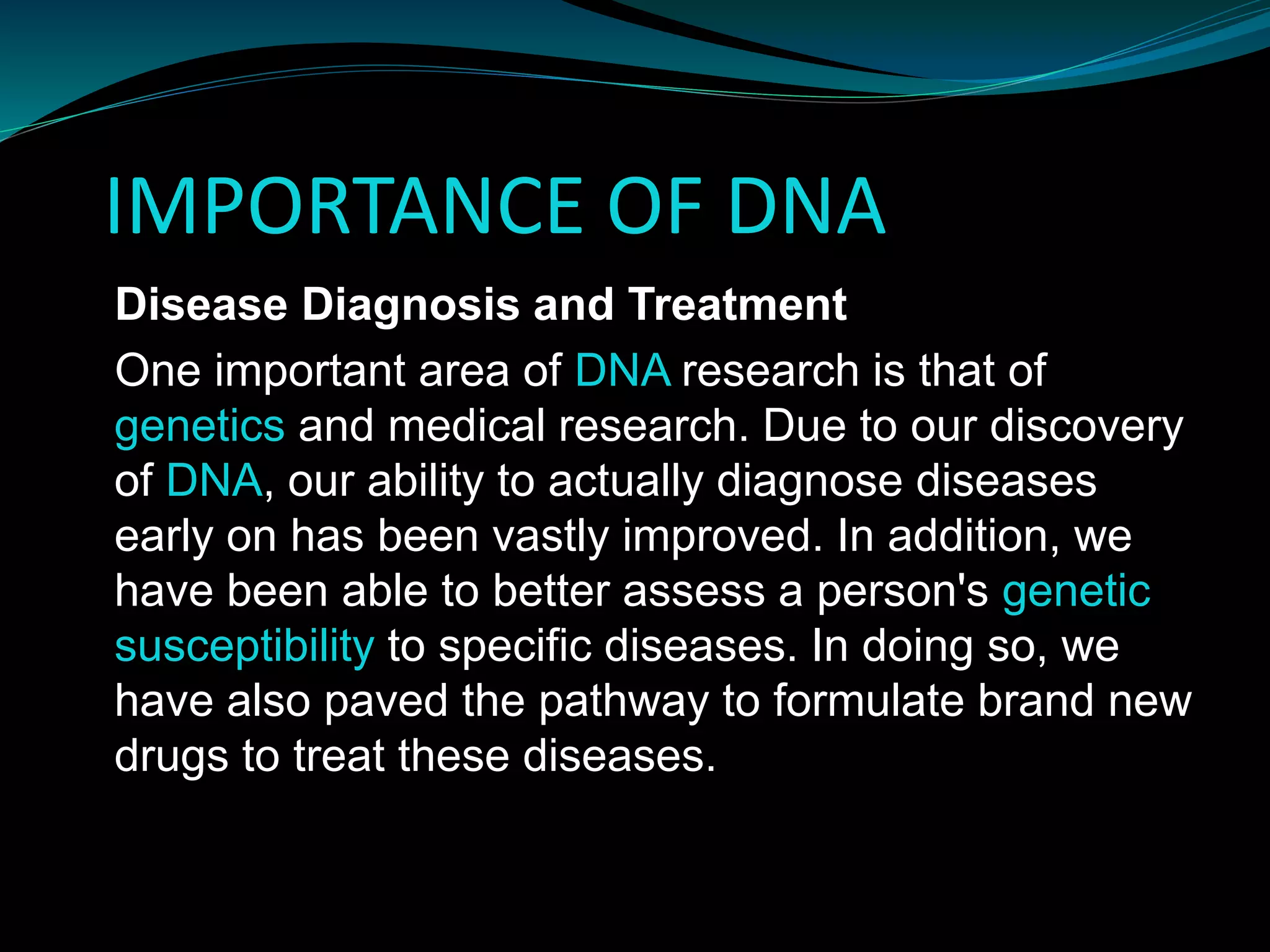 IMPORTANCE OF DNA

Disease Diagnosis and Treatment

One important area of DNA research is that of genetics and medical research. Due to our discovery of DNA, our ability to actually diagnose diseases early on has been vastly improved. In addition, we have been able to better assess a person's genetic susceptibility to specific diseases. In doing so, we have also paved the pathway to formulate brand new drugs to treat these diseases.